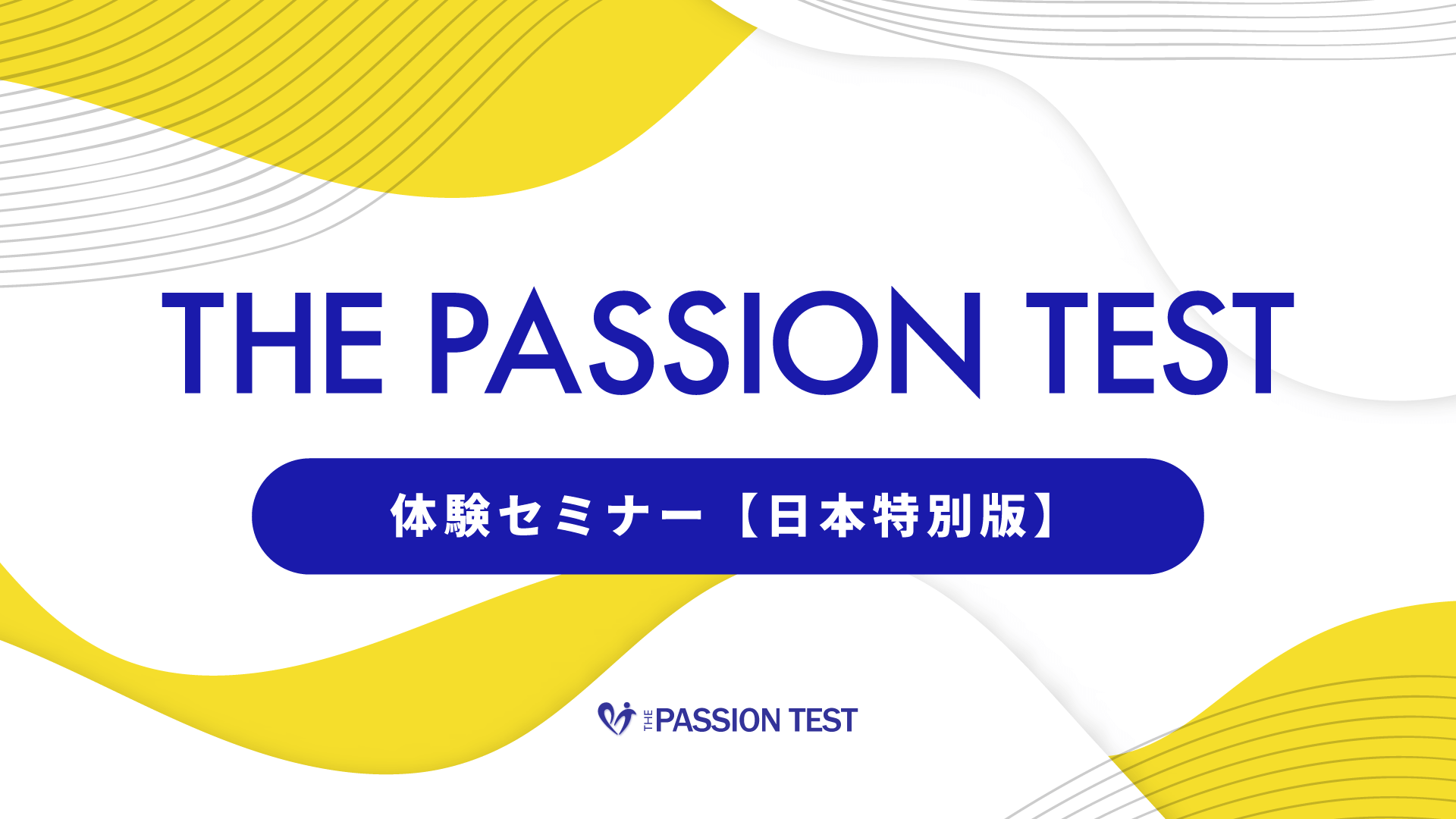 THE PASSION TEST

体験セミナー【日本特別版】

THE PASSION TEST